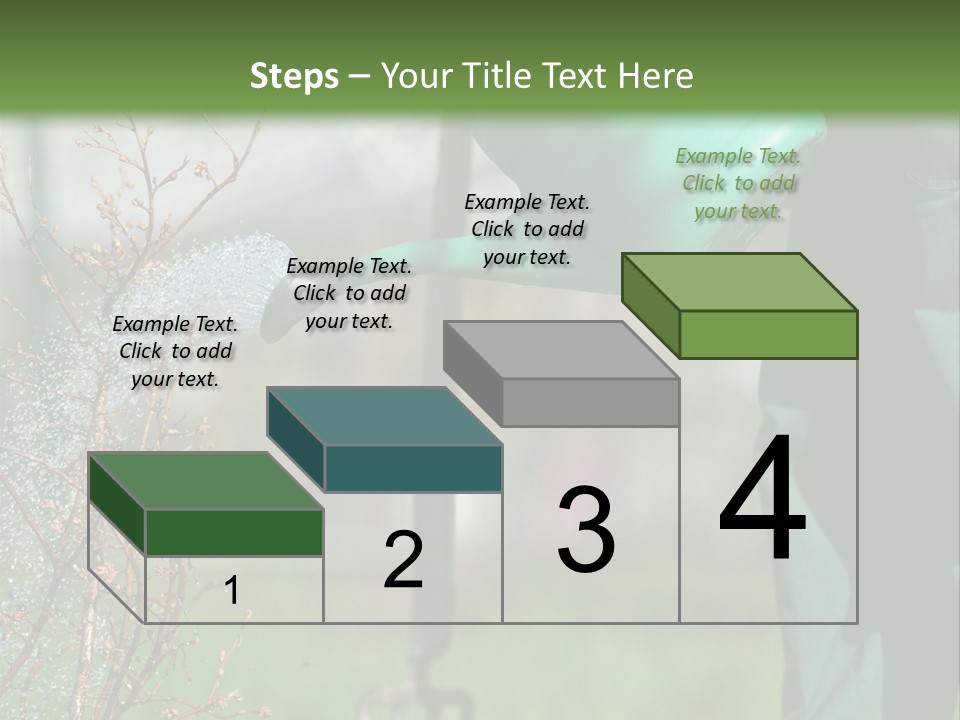 Steps – Your Title Text Here

Example Text. Click to add your text.

Example Text. Click to add your text.

Example Text. Click to add your text.

Example Text. Click to add your text.

1

2

3

4